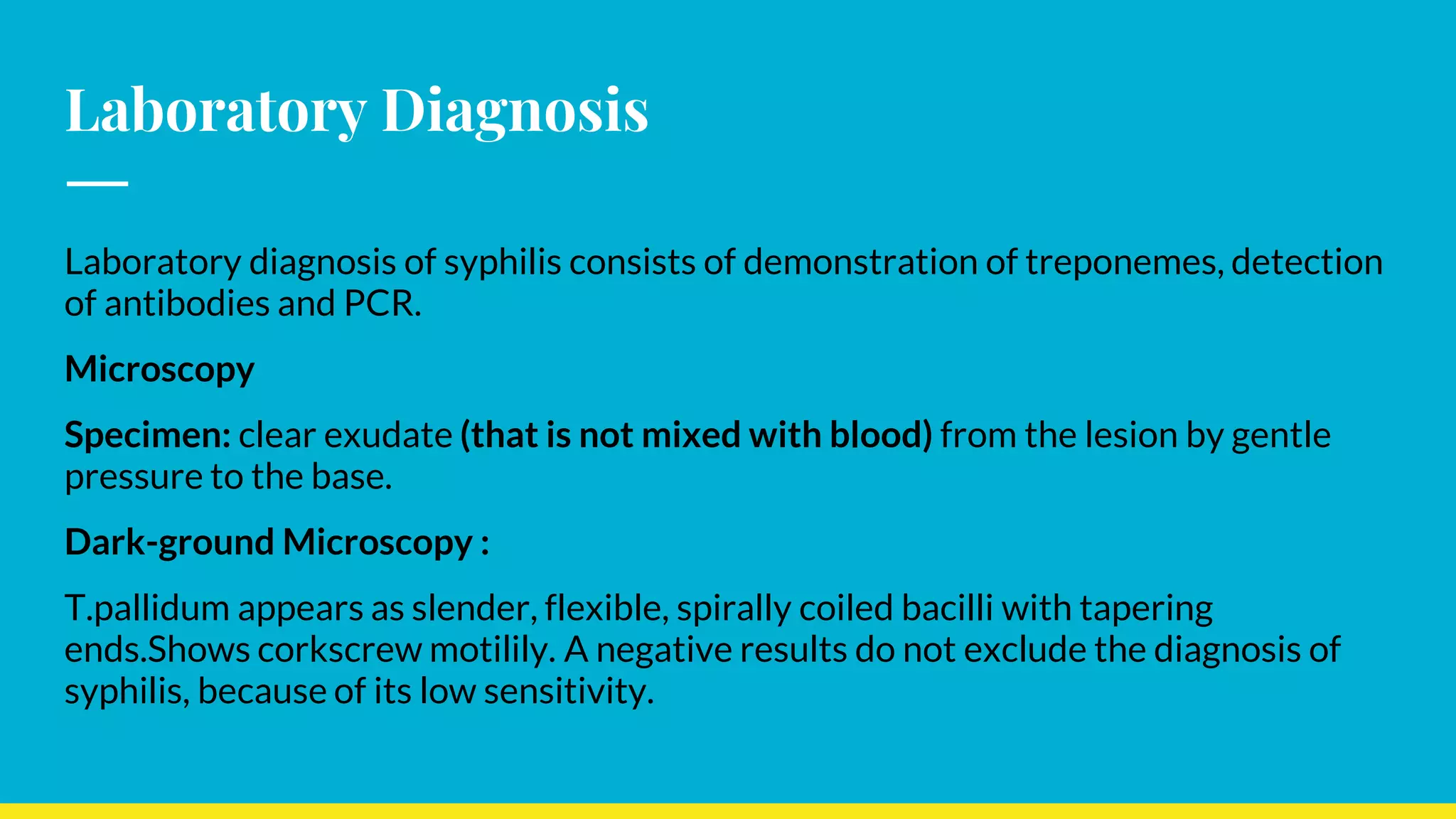 Laboratory Diagnosis

Laboratory diagnosis of syphilis consists of demonstration of treponemes, detection of antibodies and PCR.

Microscopy

Specimen: clear exudate (that is not mixed with blood) from the lesion by gentle pressure to the base.

Dark-ground Microscopy :

T.pallidum appears as slender, flexible, spirally coiled bacilli with tapering ends.Shows corkscrew motilily. A negative results do not exclude the diagnosis of syphilis, because of its low sensitivity.